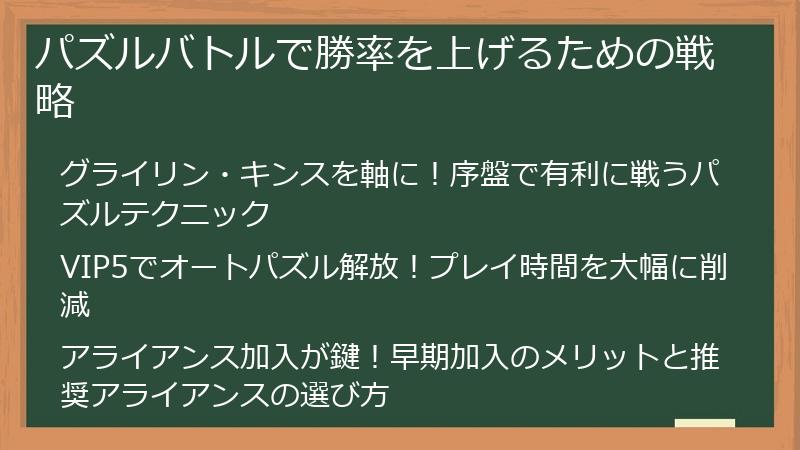 パズルバトルで勝率を上げるための戦略

グライリン・キンスを軸に！序盤で有利に戦うパズルテクニック

VIP5でオートパズル解放！プレイ時間を大幅に削減

アライアンス加入が鍵！早期加入のメリットと推奨アライアンスの選び方